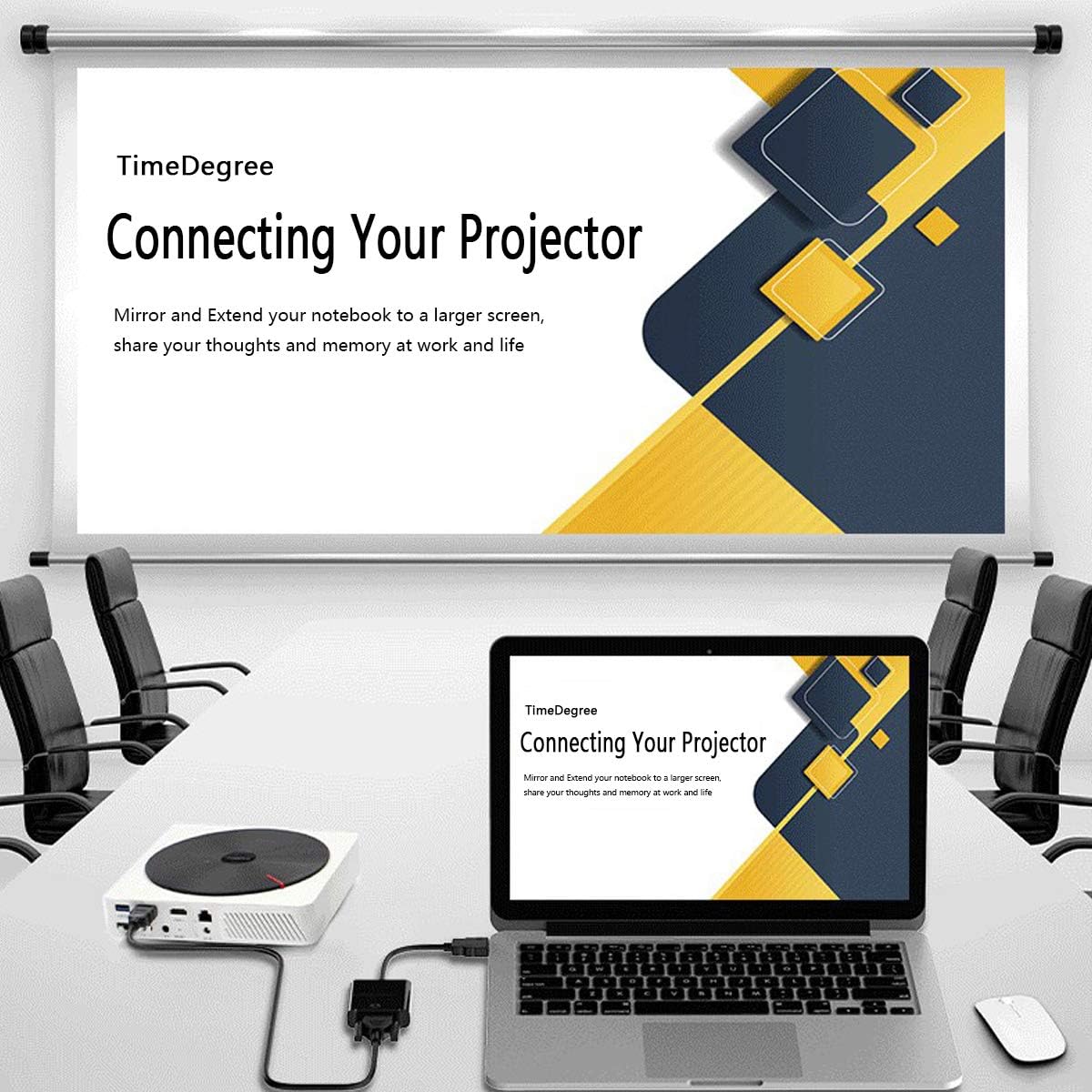 TimeDegree

Connecting Your Projector

Mirror and Extend your notebook to a larger screen, share your thoughts and memory at work and life

TimeDegree

Connecting Your Projector

Mirror and Extend your notebook to a larger screen, share your thoughts and memory at work and life